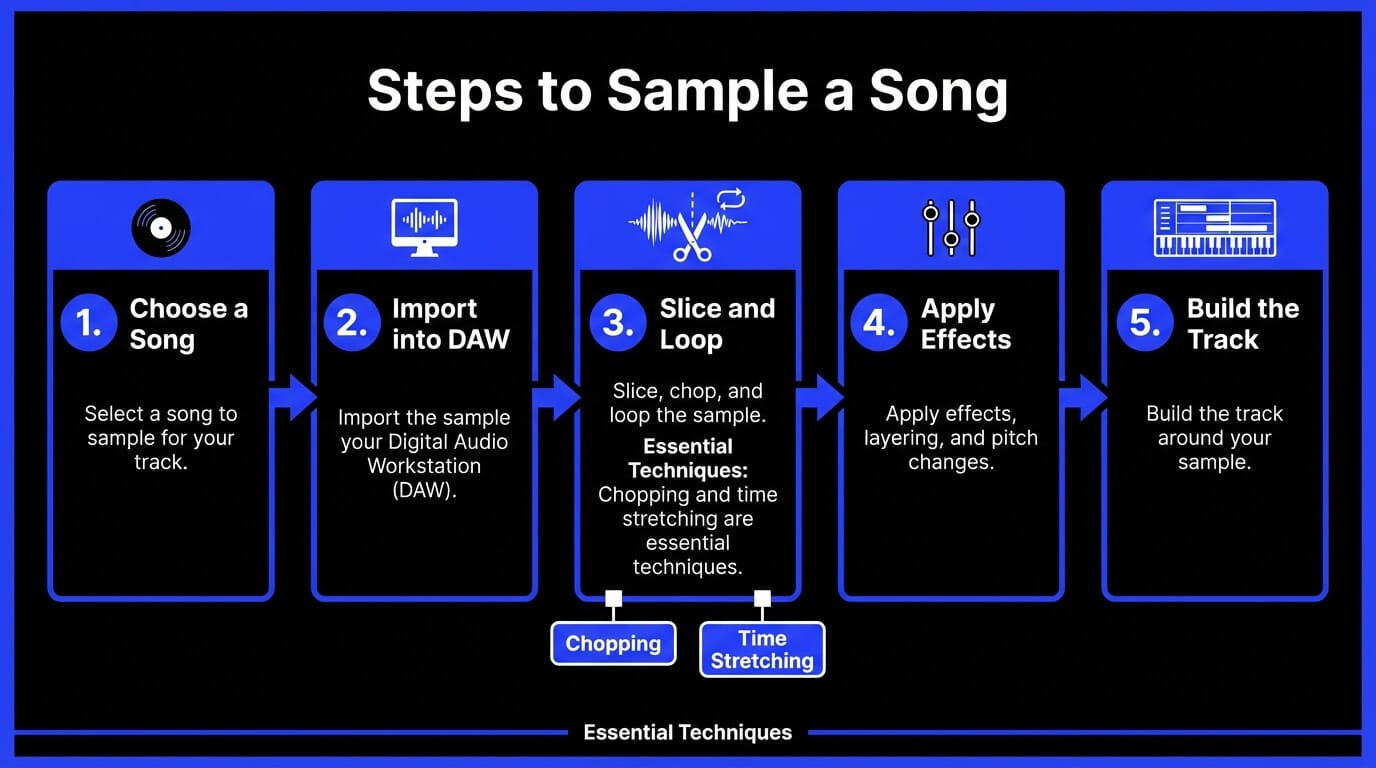 Steps to Sample a Song

1. Choose a Song

Select a song to sample for your track.

2. Import into DAW

Import the sample your Digital Audio Workstation (DAW).

3. Slice and Loop

Slice, chop, and loop the sample.

Essential Techniques: Chopping and time stretching are essential techniques.

Chopping

Time Stretching

4. Apply Effects

Apply effects, layering, and pitch changes.

5. Build the Track

Build the track around your sample.

Essential Techniques